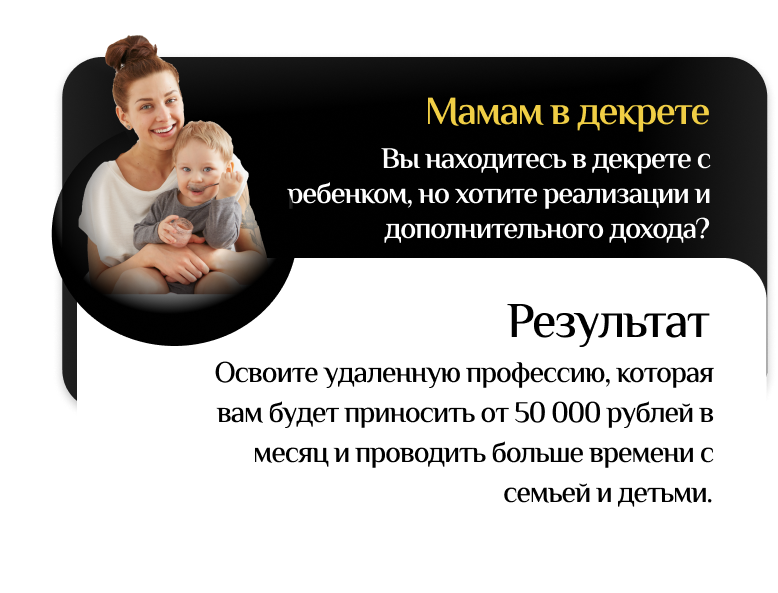 Мамам в декрете

Вы находитесь в декрете с ребенком, но хотите реализации и дополнительного дохода?

Результат

Освоите удаленную профессию, которая вам будет приносить от 50 000 рублей в месяц и проводить больше времени с семьей и детьми.